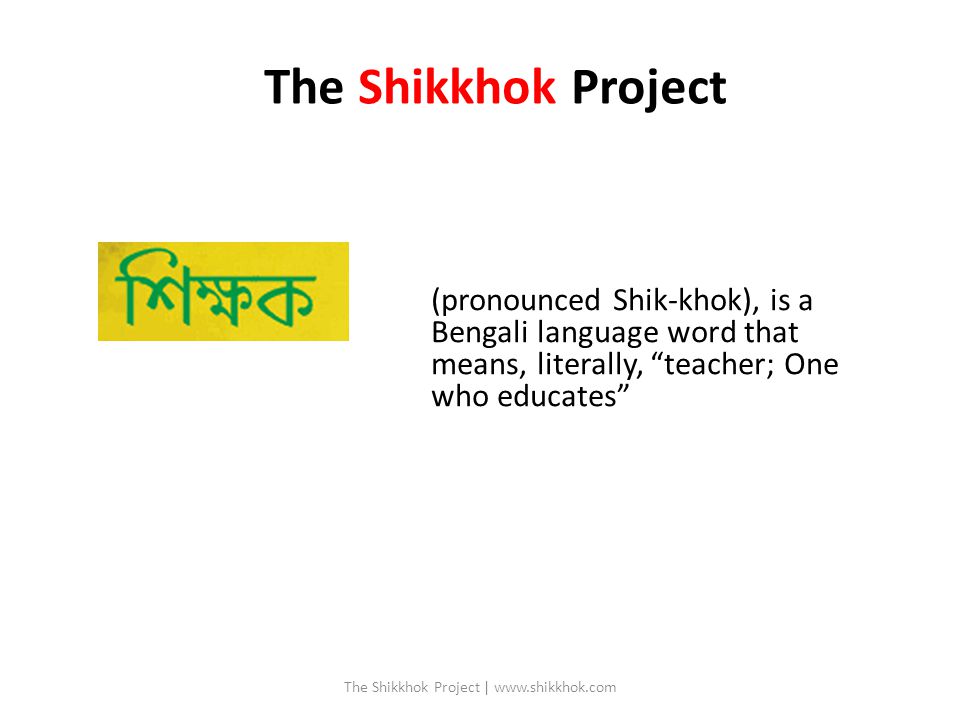 The Shikkhok Project

শিক্ষক

(pronounced Shik-khok), is a Bengali language word that means, literally, “teacher; One who educates”

The Shikkhok Project | www.shikkhok.com